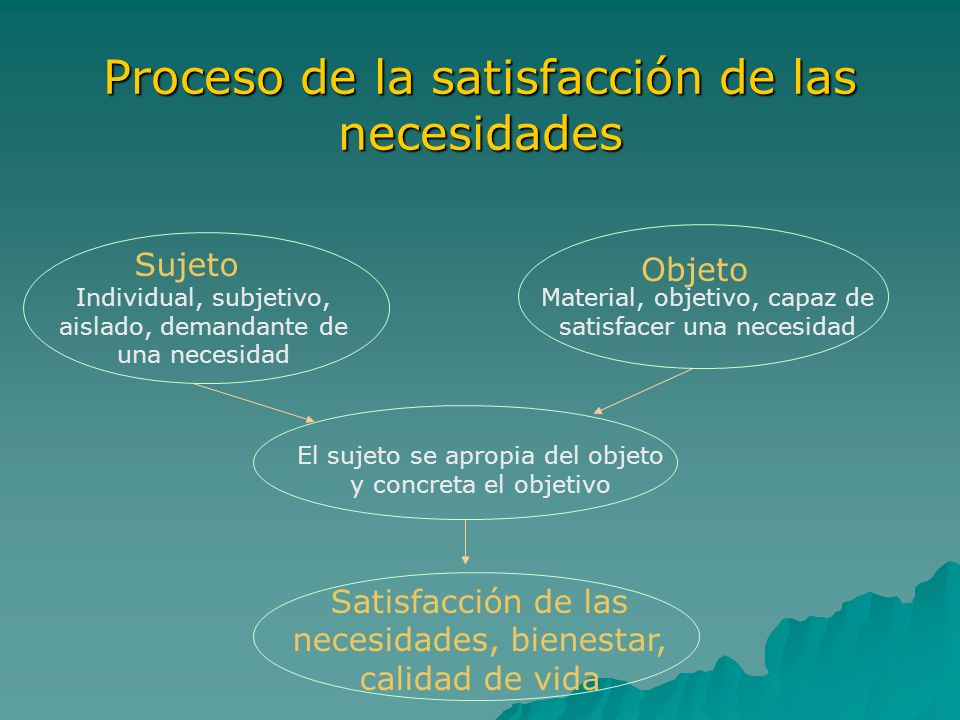 Proceso de la satisfacción de las necesidades

Sujeto
Individual, subjetivo, aislado, demandante de una necesidad

Objeto
Material, objetivo, capaz de satisfacer una necesidad

El sujeto se apropia del objeto y concreta el objetivo

Satisfacción de las necesidades, bienestar, calidad de vida